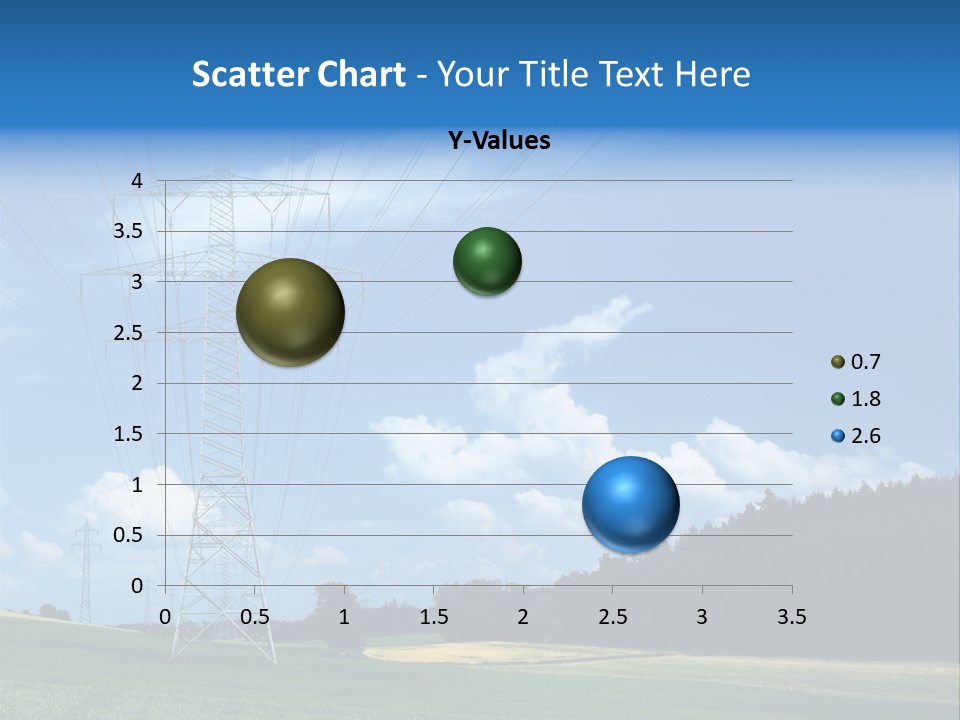 Scatter Chart - Your Title Text Here

Y-Values

4
3.5
3
2.5
2
1.5
1
0.5
0

0 0.5 1 1.5 2 2.5 3 3.5

0.7
1.8
2.6